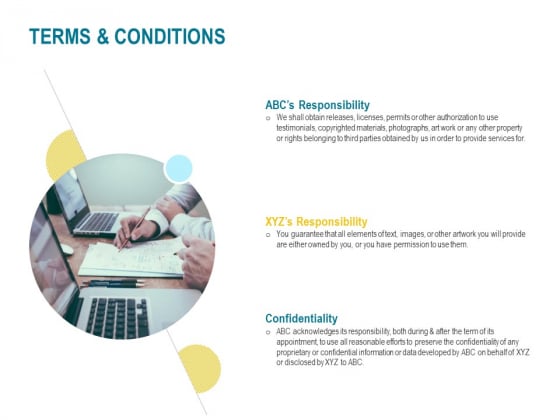 TERMS & CONDITIONS

ABC's Responsibility

o We shall obtain releases, licenses, permits or other authorization to use testimonials, copyrighted materials, photographs, art work or any other property or rights belonging to third parties obtained by us in order to provide services for.

XYZ's Responsibility

o You guarantee that all elements of text, images, or other artwork you will provide are either owned by you, or you have permission to use them.

Confidentiality

o ABC acknowledges its responsibility, both during & after the term of its appointment, to use all reasonable efforts to preserve the confidentiality of any proprietary or confidential information or data developed by ABC on behalf of XYZ or disclosed by XYZ to ABC.